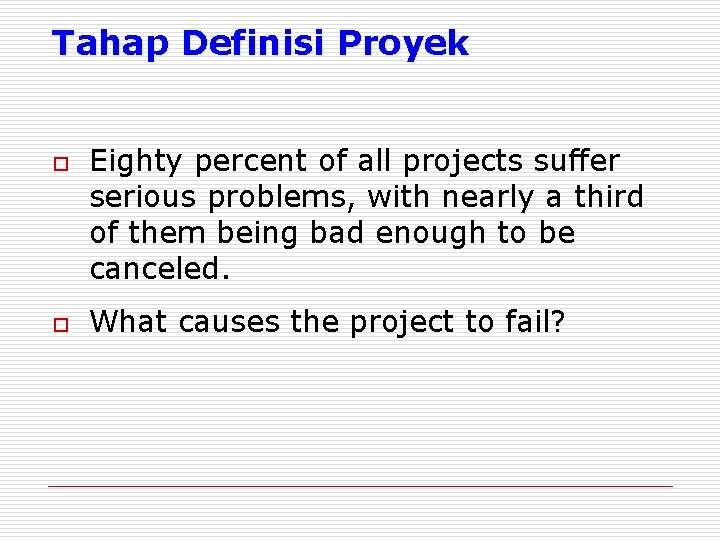 Tahap Definisi Proyek

Eighty percent of all projects suffer serious problems, with nearly a third of them being bad enough to be canceled.

What causes the project to fail?